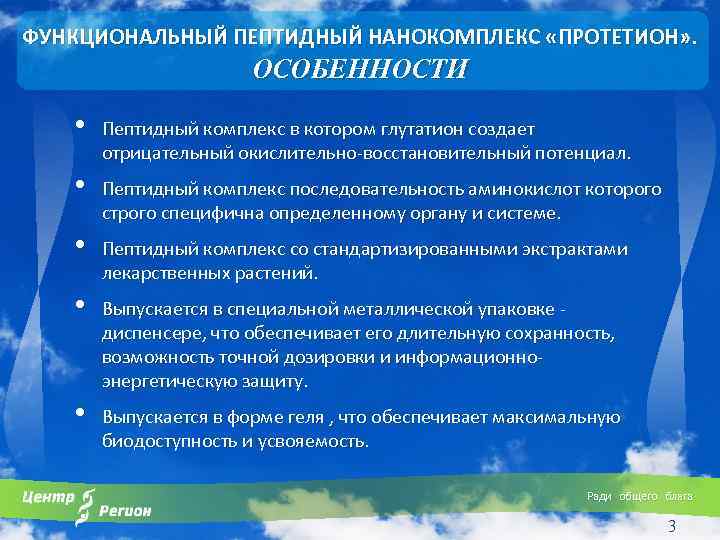 ФУНКЦИОНАЛЬНЫЙ ПЕПТИДНЫЙ НАНОКОМПЛЕКС «ПРОТЕТИОН».
ОСОБЕННОСТИ

• Пептидный комплекс в котором глутатион создает отрицательный окислительно-восстановительный потенциал.

• Пептидный комплекс последовательность аминокислот которого строго специфична определенному органу и системе.

• Пептидный комплекс со стандартизированными экстрактами лекарственных растений.

• Выпускается в специальной металлической упаковке - диспенсере, что обеспечивает его длительную сохранность, возможность точной дозировки и информационно-энергетическую защиту.

• Выпускается в форме геля , что обеспечивает максимальную биодоступность и усвояемость.

Центр Регион

Ради общего блага

3